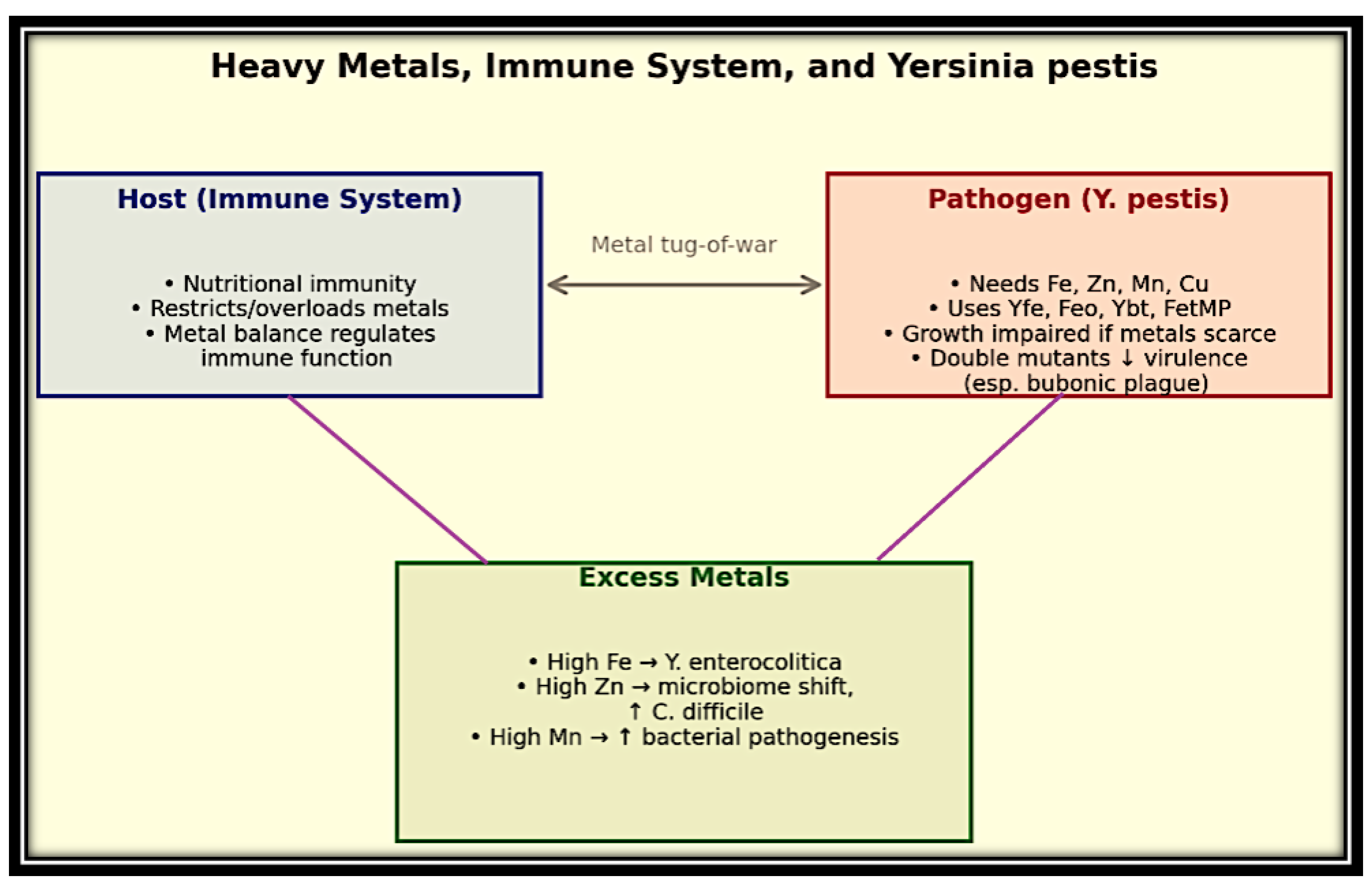 Heavy Metals, Immune System, and Yersinia pestis

Host (Immune System)

• Nutritional immunity
• Restricts/overloads metals
• Metal balance regulates immune function

Metal tug-of-war

Pathogen (Y. pestis)

• Needs Fe, Zn, Mn, Cu
• Uses Yfe, Feo, Ybt, FetMP
• Growth impaired if metals scarce
• Double mutants ↓ virulence (esp. bubonic plague)

Excess Metals

• High Fe → Y. enterocolitica
• High Zn → microbiome shift, ↑ C. difficile
• High Mn → ↑ bacterial pathogenesis